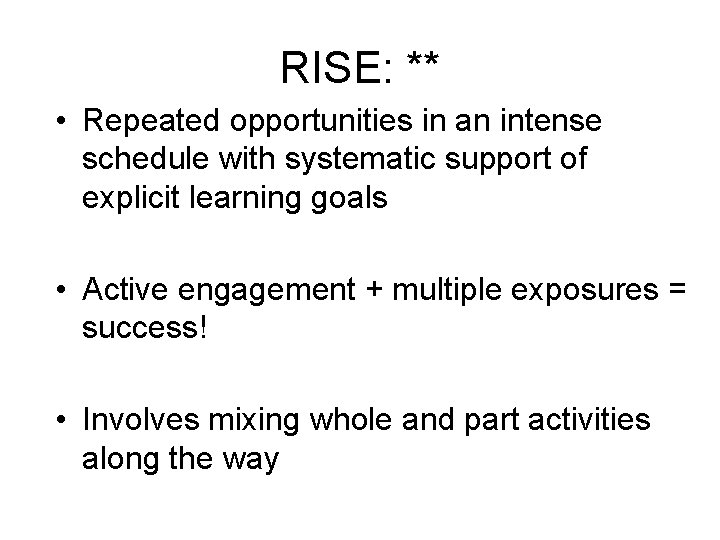 RISE: **

• Repeated opportunities in an intense schedule with systematic support of explicit learning goals

• Active engagement + multiple exposures = success!

• Involves mixing whole and part activities along the way